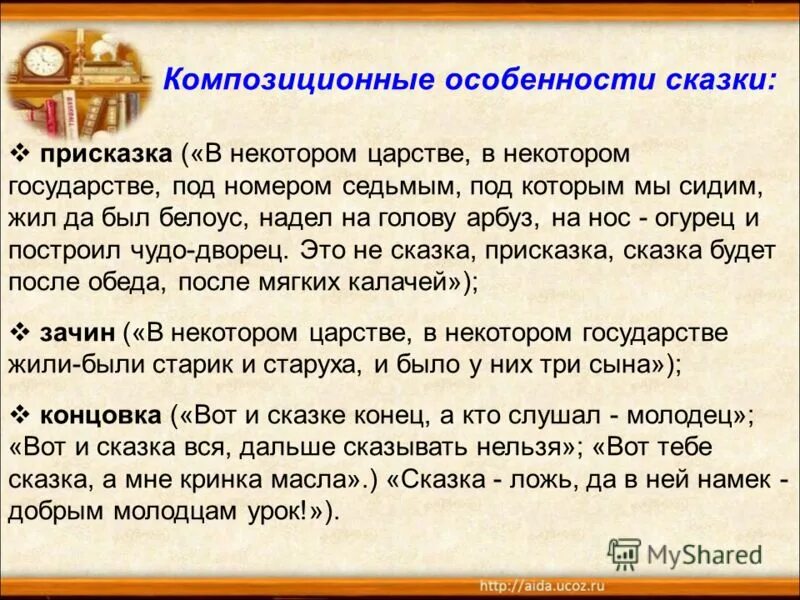 Композиционные особенности сказки:

❖ присказка («В некотором царстве, в некотором государстве, под номером седьмым, под которым мы сидим, жил да был белоус, надел на голову арбуз, на нос - огурец и построил чудо-дворец. Это не сказка, присказка, сказка будет после обеда, после мягких калачей»);

❖ зачин («В некотором царстве, в некотором государстве жили-были старик и старуха, и было у них три сына»);

❖ концовка («Вот и сказке конец, а кто слушал - молодец»; «Вот и сказка вся, дальше сказывать нельзя»; «Вот тебе сказка, а мне кринка масла».) «Сказка - ложь, да в ней намек - добрым молодцам урок!»).

MyShared

http://aida.ucoz.ru